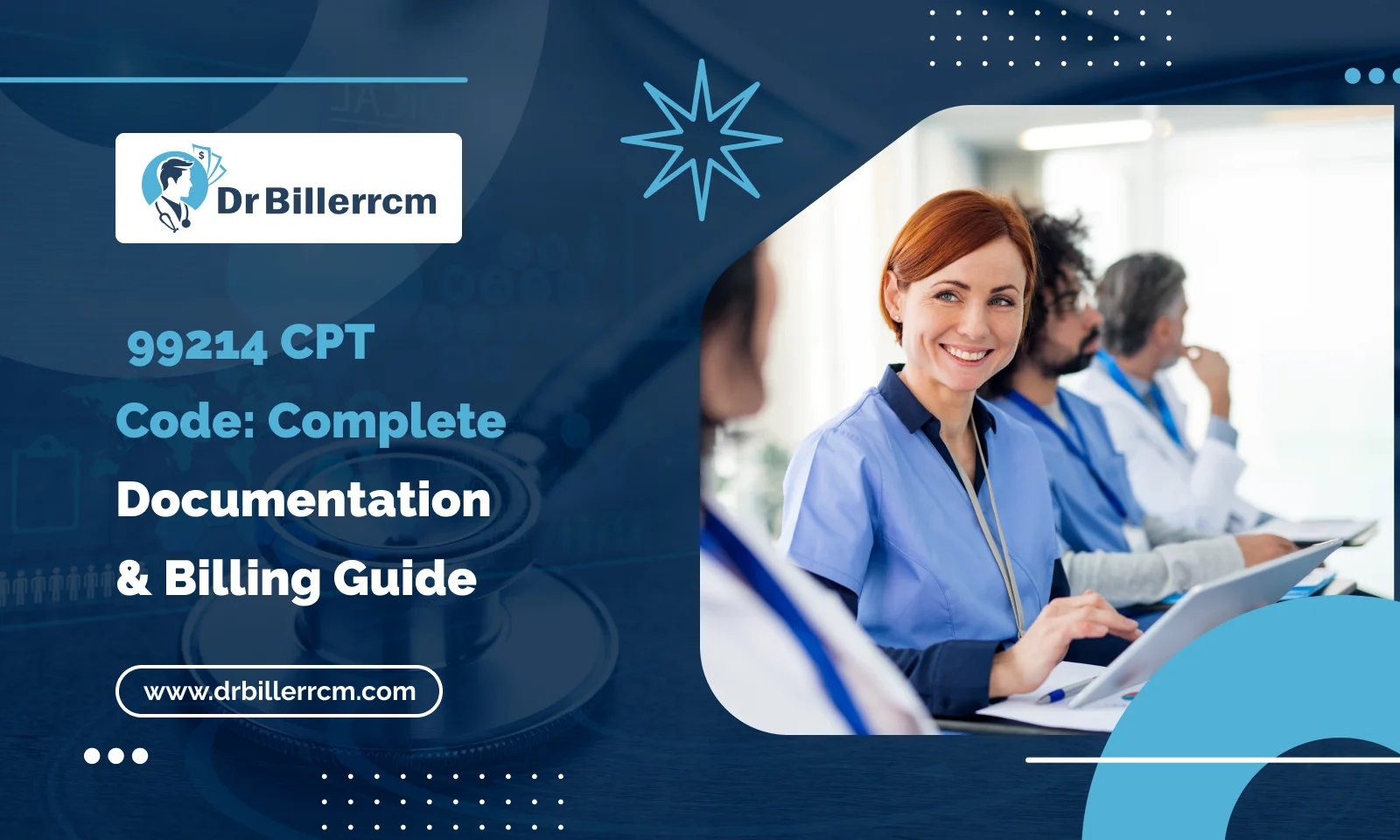 Dr Billerrcm

99214 CPT Code: Complete Documentation & Billing Guide

www.drbillerrcm.com